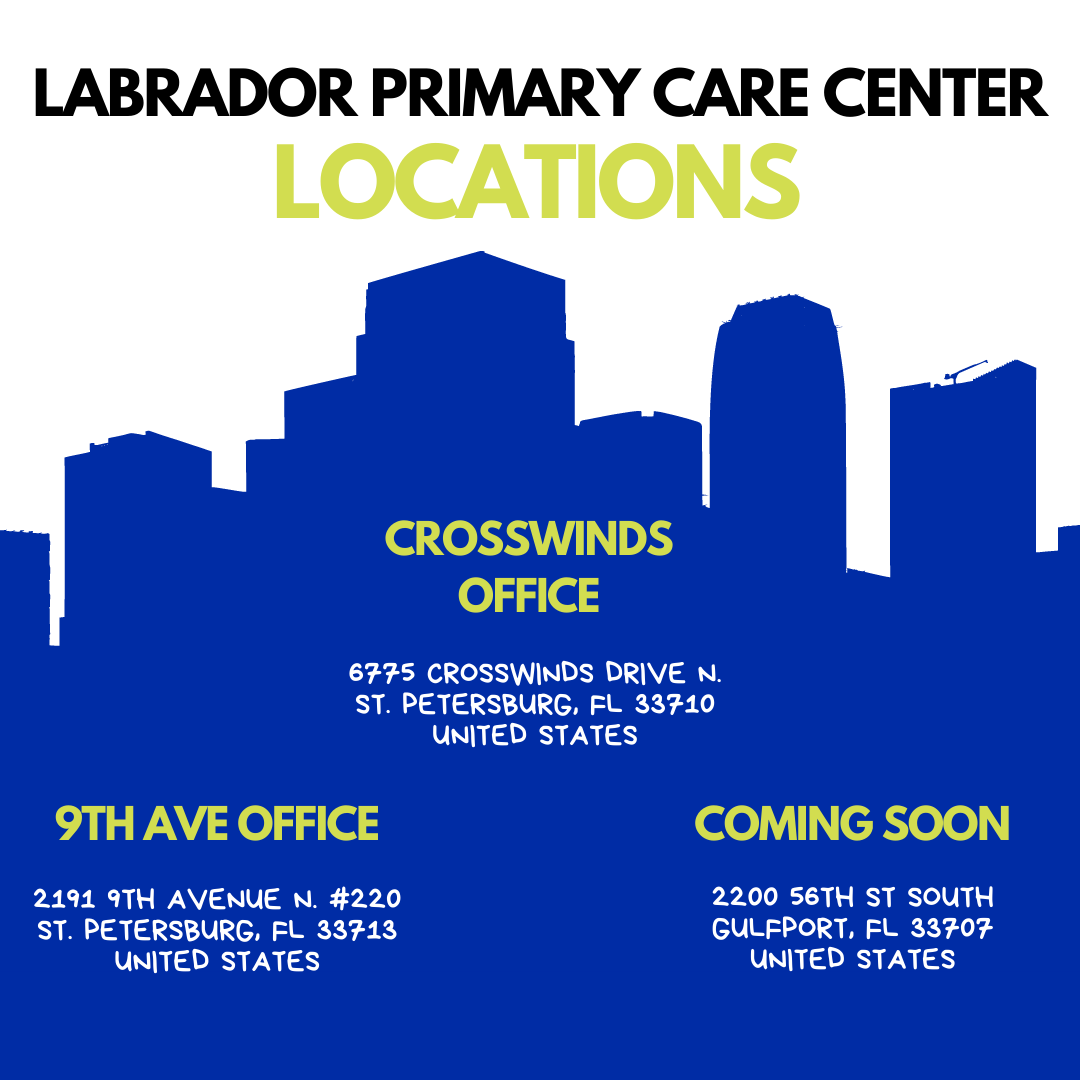 LABRADOR PRIMARY CARE CENTER
LOCATIONS

CROSSWINDS OFFICE

6775 CROSSWINDS DRIVE N.
ST. PETERSBURG, FL 33710
UNITED STATES

9TH AVE OFFICE

2191 9TH AVENUE N. #220
ST. PETERSBURG, FL 33713
UNITED STATES

COMING SOON

2200 56TH ST SOUTH
GULFPORT, FL 33707
UNITED STATES